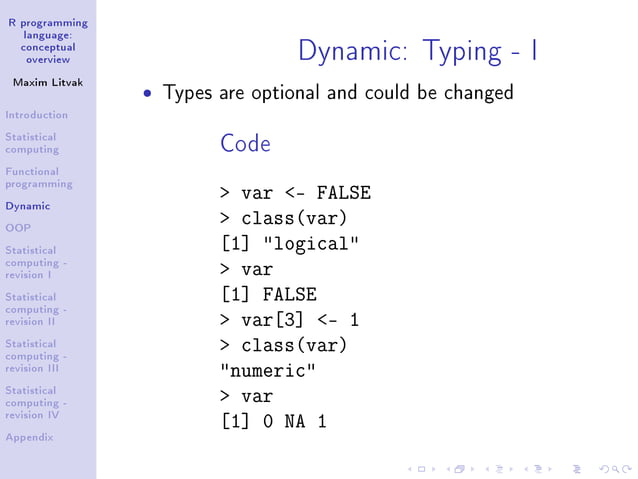 R programming language: conceptual overview

Maxim Litvak

Introduction

Statistical computing

Functional programming

Dynamic

OOP

Statistical computing - revision I

Statistical computing - revision II

Statistical computing - revision III

Statistical computing - revision IV

Appendix

Dynamic: Typing - I

• Types are optional and could be changed

Code

> var <- FALSE
> class(var)
[1] "logical"
> var
[1] FALSE
> var[3] <- 1
> class(var)
"numeric"
> var
[1] 0 NA 1